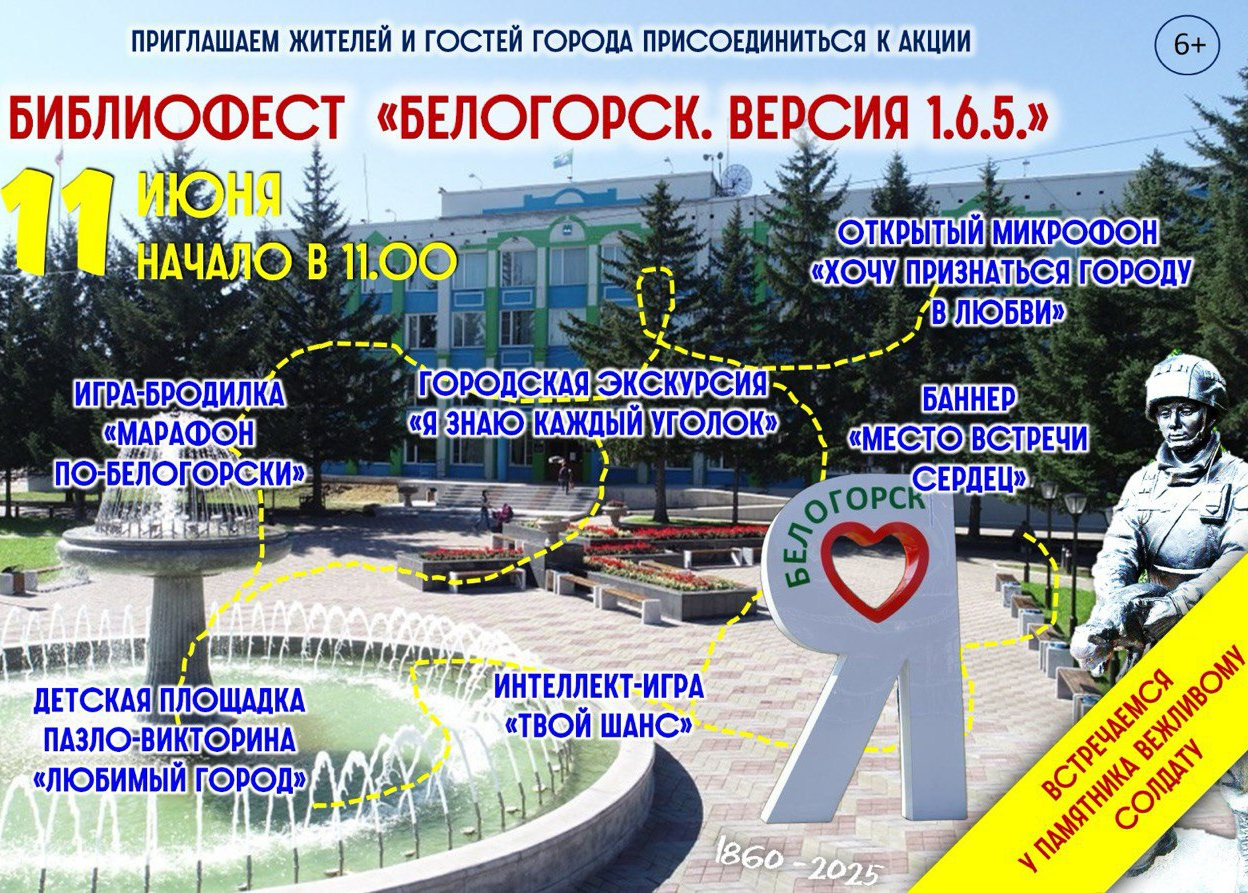 ПРИГЛАШАЕМ ЖИТЕЛЕЙ И ГОСТЕЙ ГОРОДА ПРИСОЕДИНИТЬСЯ К АКЦИИ

6+

БИБЛИОФЕСТ «БЕЛОГОРСК. ВЕРСИЯ 1.6.5.»

11 ИЮНЯ
НАЧАЛО В 11.00

ОТКРЫТЫЙ МИКРОФОН «ХОЧУ ПРИЗНАТЬСЯ ГОРОДУ В ЛЮБВИ»

ИГРА-БРОДИЛКА «МАРАФОН ПО-БЕЛОГОРСКИ»

ГОРОДСКАЯ ЭКСКУРСИЯ «Я ЗНАЮ КАЖДЫЙ УГОЛОК»

БАННЕР «МЕСТО ВСТРЕЧИ СЕРДЕЦ»

БЕЛОГОРСК

Я

ДЕТСКАЯ ПЛОЩАДКА ПАЗЛО-ВИКТОРИНА «ЛЮБИМЫЙ ГОРОД»

ИНТЕЛЛЕКТ-ИГРА «ТВОЙ ШАНС»

1860 - 2025

ВСТРЕЧАЕМСЯ У ПАМЯТНИКА ВЕЖЛИВОМУ СОЛДАТУ